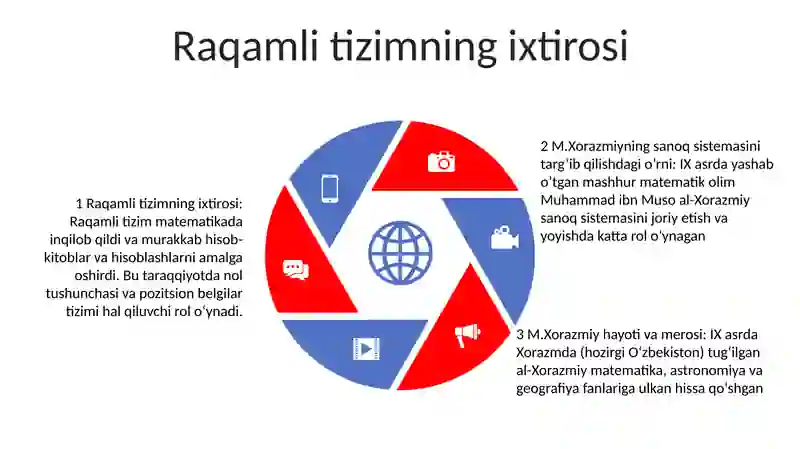 Raqamli tizimning ixtirosi

1 Raqamli tizimning ixtirosi: Raqamli tizim matematikada inqilob qildi va murakkab hisob-kitoblar va hisoblashlarni amalga oshirdi. Bu taraqqiyotda nol tushunchasi va pozitsion belgilar tizimi hal qiluvchi rol oʻynadi.

2 M.Xorazmiyning sanoq sistemasini targʻib qilishdagi oʻrni: IX asrda yashab oʻtgan mashhur matematik olim Muhammad ibn Muso al-Xorazmiy sanoq sistemasini joriy etish va yoyishda katta rol oʻynagan

3 M.Xorazmiy hayoti va merosi: IX asrda Xorazmda (hozirgi Oʻzbekiston) tugʻilgan al-Xorazmiy matematika, astronomiya va geografiya fanlariga ulkan hissa qoʻshgan